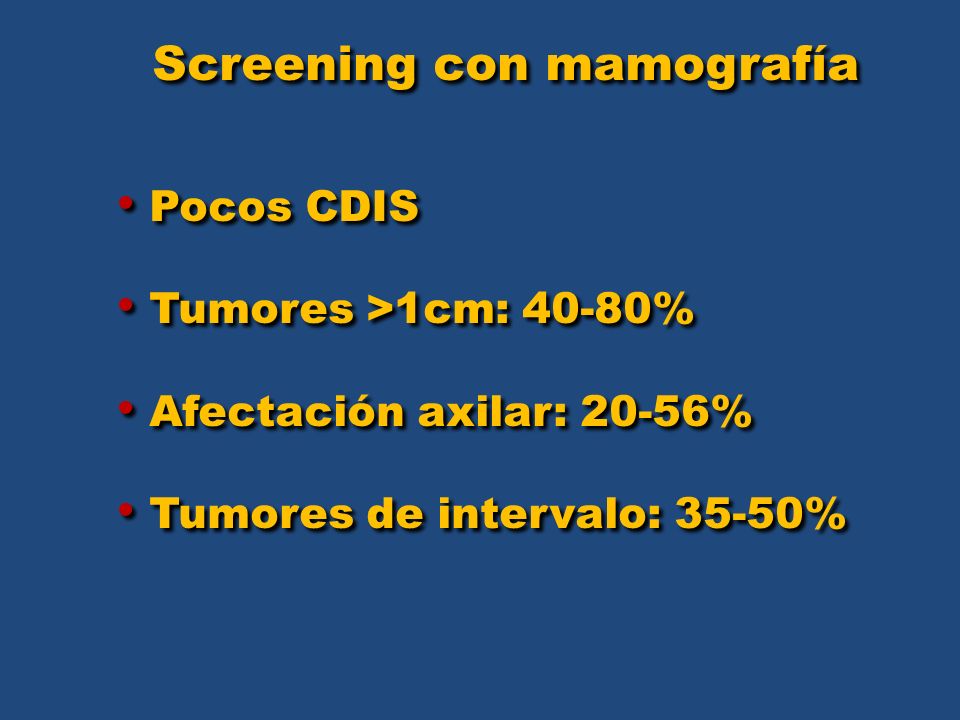 Screening con mamografía

• Pocos CDIS

• Tumores >1cm: 40-80%

• Afectación axilar: 20-56%

• Tumores de intervalo: 35-50%